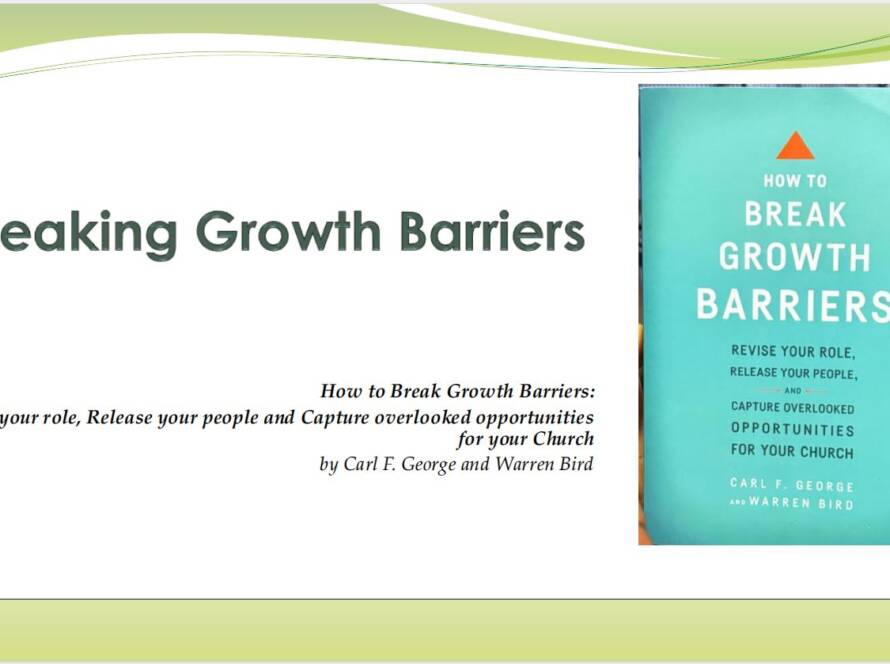 eaking Growth Barriers

How to Break Growth Barriers:
your role, Release your people and Capture overlooked opportunities for your Church
by Carl F. George and Warren Bird

HOW TO
BREAK
GROWTH
BARRIERS

REVISE YOUR ROLE,
RELEASE YOUR PEOPLE,
AND
CAPTURE OVERLOOKED
OPPORTUNITIES
FOR YOUR CHURCH

CARL F. GEORGE
AND WARREN BIRD